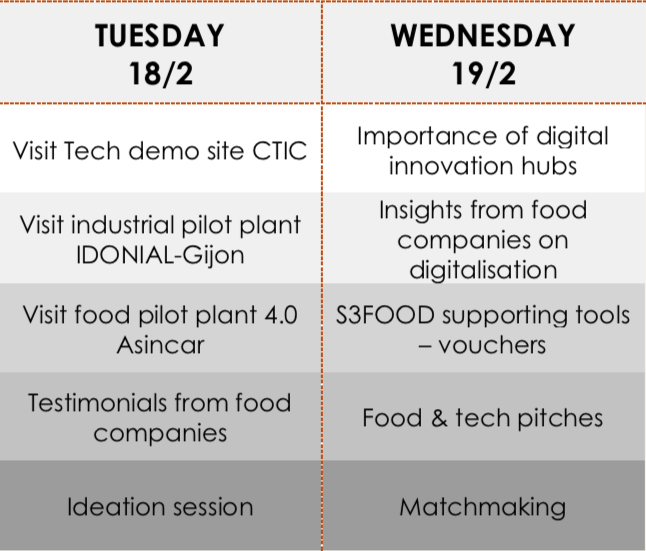 | TUESDAY 18/2 | WEDNESDAY 19/2 |
|---|---|
| Visit Tech demo site CTIC | Importance of digital innovation hubs |
| Visit industrial pilot plant IDONIAL-Gijon | Insights from food companies on digitalisation |
| Visit food pilot plant 4.0 Asincar | S3FOOD supporting tools – vouchers |
| Testimonials from food companies | Food & tech pitches |
| Ideation session | Matchmaking |